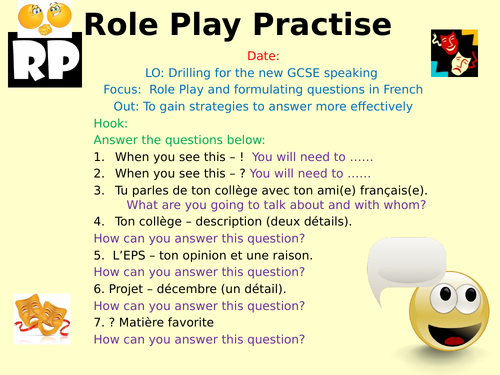 RP

Role Play Practise

Date:
LO: Drilling for the new GCSE speaking
Focus: Role Play and formulating questions in French
Out: To gain strategies to answer more effectively

Hook:
Answer the questions below:
1. When you see this – ! You will need to ……
2. When you see this – ? You will need to ……
3. Tu parles de ton collège avec ton ami(e) français(e).
What are you going to talk about and with whom?
4. Ton collège – description (deux détails).
How can you answer this question?
5. L'EPS – ton opinion et une raison.
How can you answer this question?
6. Projet – décembre (un détail).
How can you answer this question?
7. ? Matière favorite
How can you answer this question?